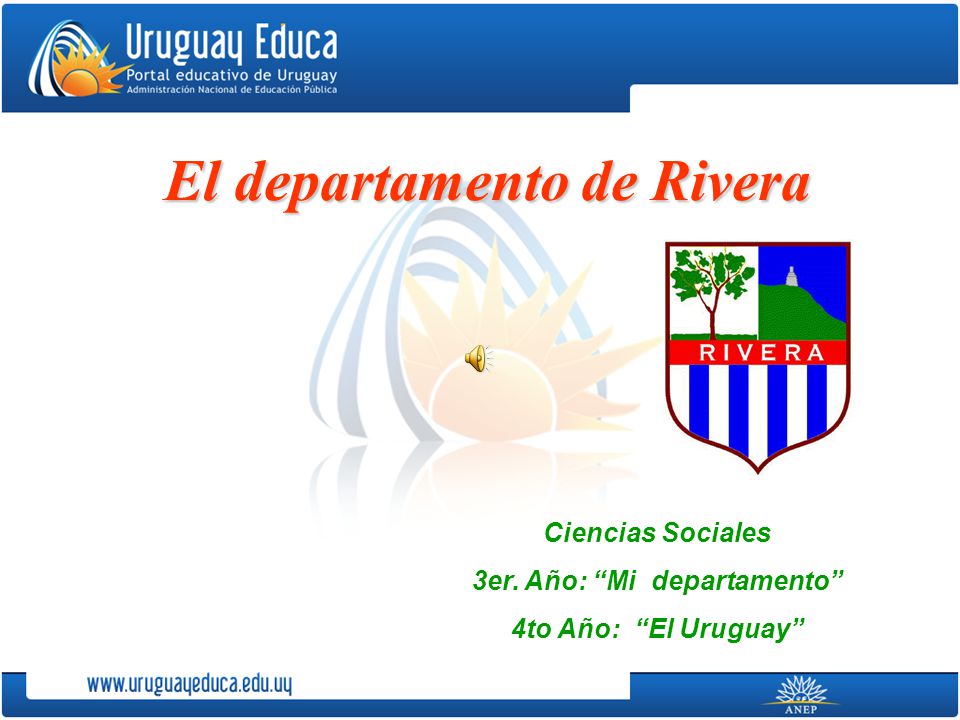 Uruguay Educa
Portal educativo de Uruguay
Administración Nacional de Educación Pública

El departamento de Rivera

RIVERA

Ciencias Sociales
3er. Año: “Mi departamento”
4to Año: “El Uruguay”

www.uruguayeduca.edu.uy

ANEP